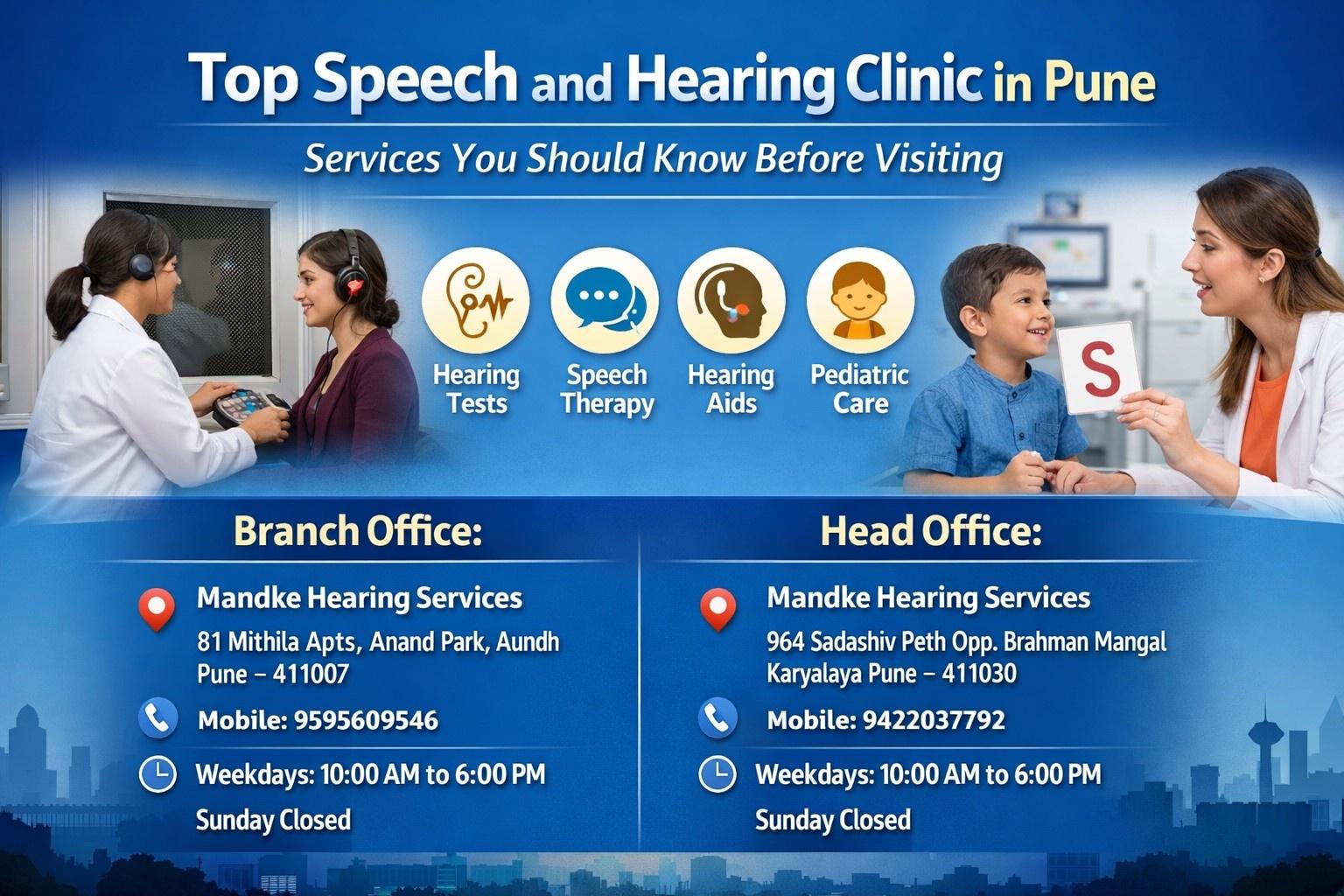 Top Speech and Hearing Clinic in Pune

Services You Should Know Before Visiting

Hearing Tests

Speech Therapy

Hearing Aids

Pediatric Care

S

Branch Office:

Mandke Hearing Services

81 Mithila Apts, Anand Park, Aundh Pune – 411007

Mobile: 9595609546

Weekdays: 10:00 AM to 6:00 PM

Sunday Closed

Head Office:

Mandke Hearing Services

964 Sadashiv Peth Opp. Brahman Mangal Karyalaya Pune – 411030

Mobile: 9422037792

Weekdays: 10:00 AM to 6:00 PM

Sunday Closed